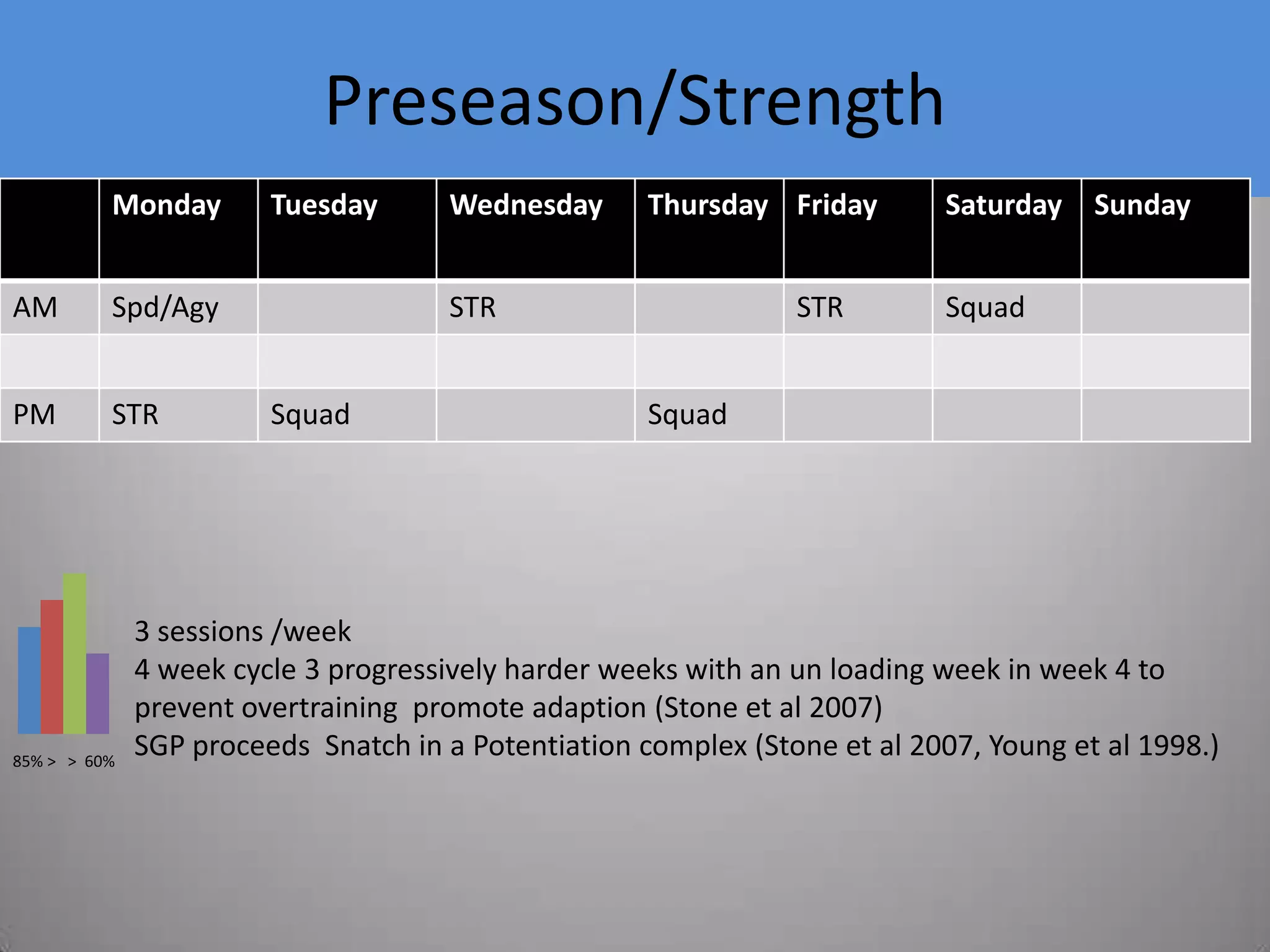 Preseason/Strength

| | Monday | Tuesday | Wednesday | Thursday | Friday | Saturday | Sunday |
|---|---|---|---|---|---|---|---|
| AM | Spd/Agy | | STR | | STR | Squad | |
| | | | | | | | |
| PM | STR | Squad | | Squad | | | |

85% > > 60%

3 sessions /week
4 week cycle 3 progressively harder weeks with an un loading week in week 4 to prevent overtraining promote adaption (Stone et al 2007)
SGP proceeds Snatch in a Potentiation complex (Stone et al 2007, Young et al 1998.)